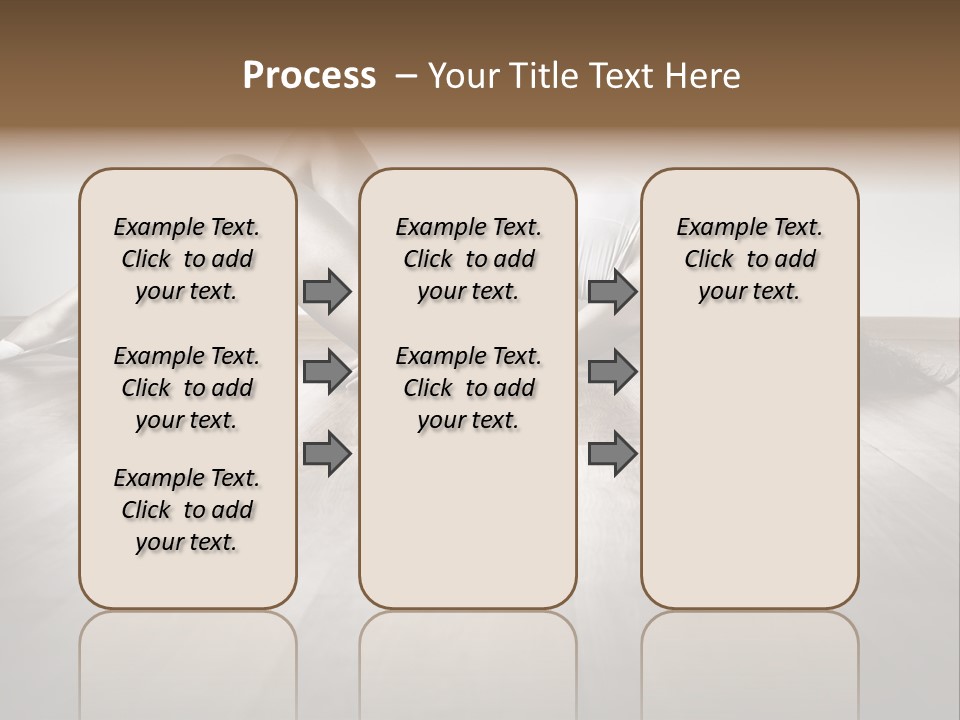 Process – Your Title Text Here

Example Text. Click to add your text.

Example Text. Click to add your text.

Example Text. Click to add your text.

Example Text. Click to add your text.

Example Text. Click to add your text.

Example Text. Click to add your text.